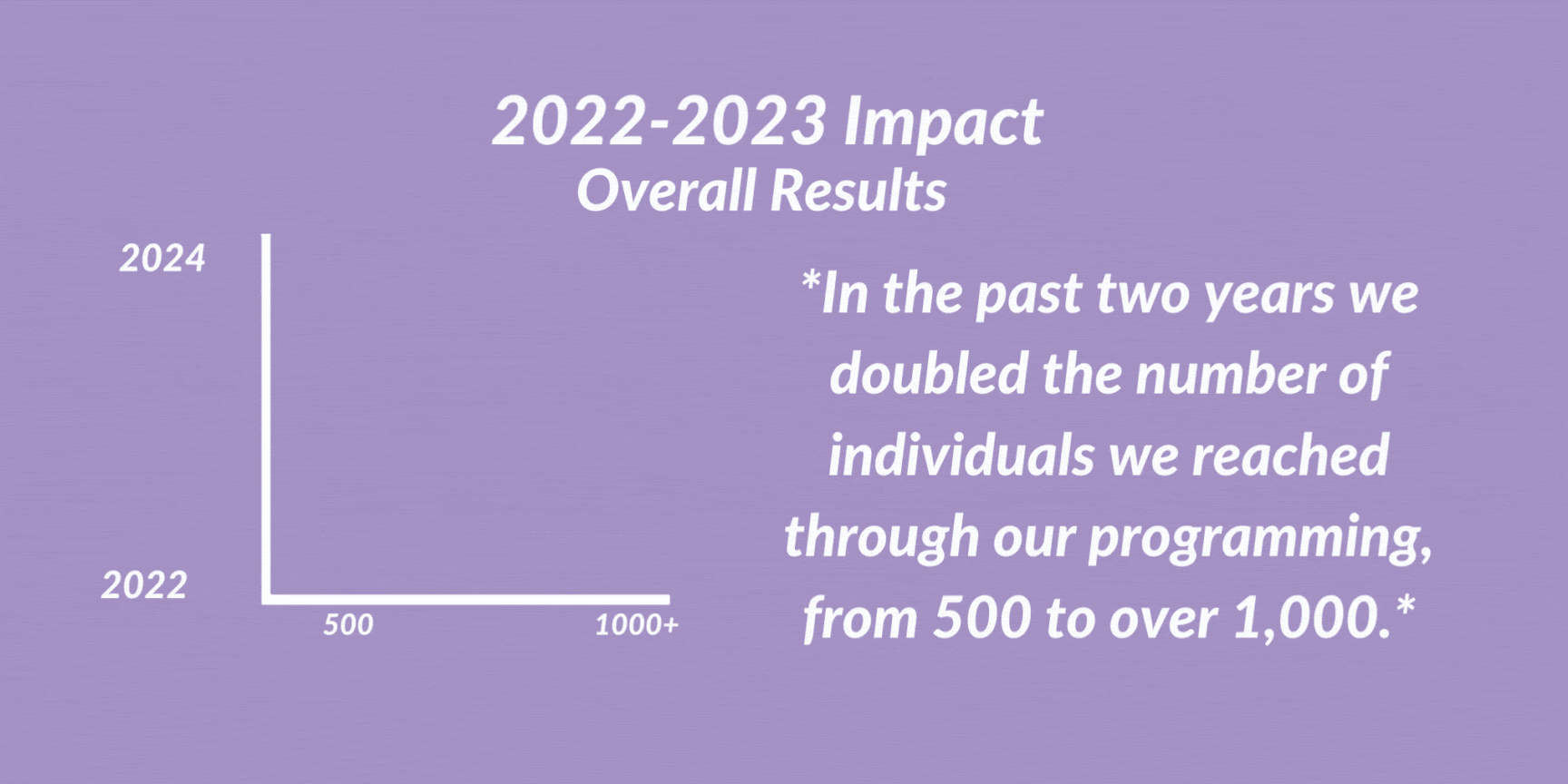 2022-2023 Impact
Overall Results

2024
2022
500
1000+

*In the past two years we doubled the number of individuals we reached through our programming, from 500 to over 1,000.*